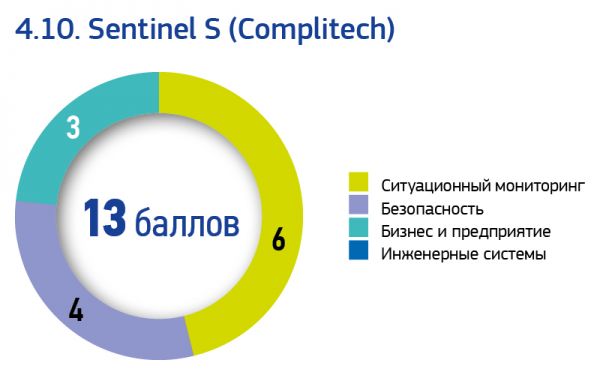 4.10. Sentinel S (Complitech)

3

13 баллов

6

4

Ситуационный мониторинг
Безопасность
Бизнес и предприятие
Инженерные системы